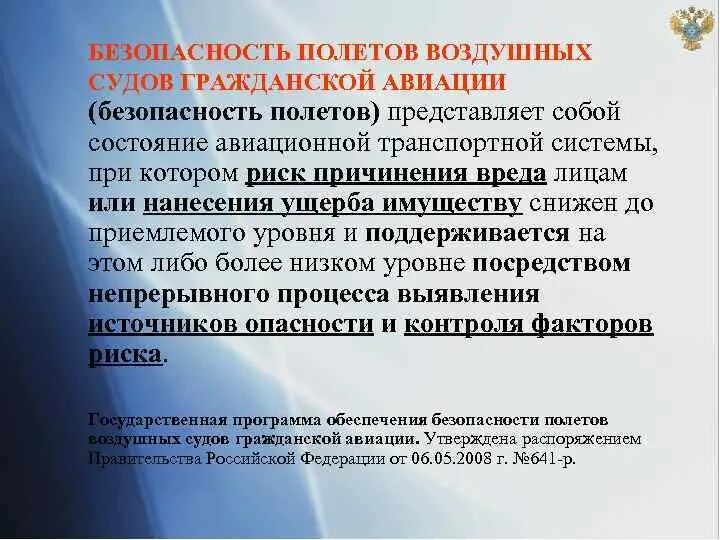 БЕЗОПАСНОСТЬ ПОЛЕТОВ ВОЗДУШНЫХ СУДОВ ГРАЖДАНСКОЙ АВИАЦИИ (безопасность полетов) представляет собой состояние авиационной транспортной системы, при котором риск причинения вреда лицам или нанесения ущерба имуществу снижен до приемлемого уровня и поддерживается на этом либо более низком уровне посредством непрерывного процесса выявления источников опасности и контроля факторов риска.

Государственная программа обеспечения безопасности полетов воздушных судов гражданской авиации. Утверждена распоряжением Правительства Российской Федерации от 06.05.2008 г. №641-р.